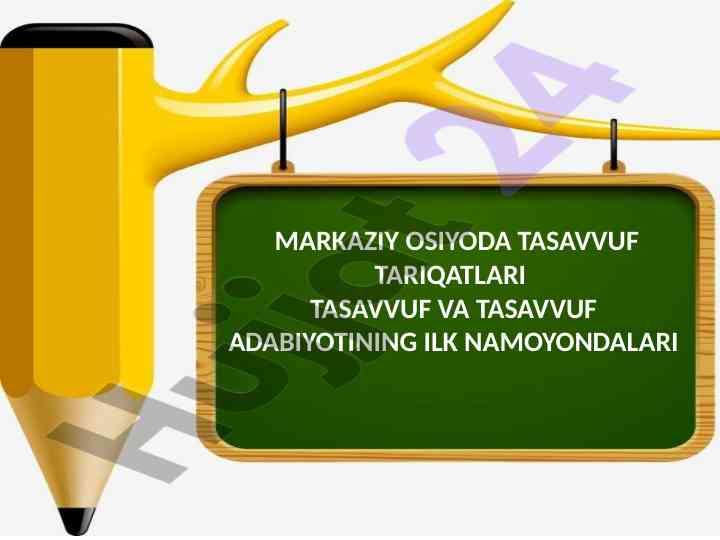 MARKAZIY OSIYODA TASAVVUF TARIQATLARI
TASAVVUF VA TASAVVUF ADABIYOTINING ILK NAMOYONDALARI

Hujjat24